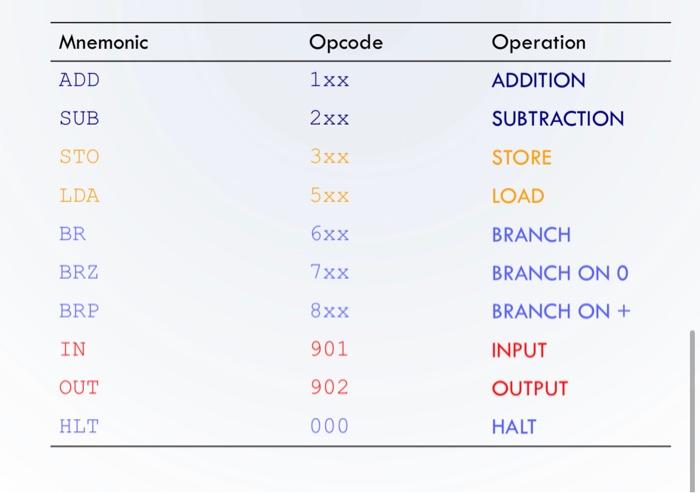 | Mnemonic | Opcode | Operation |
|---|---|---|
| ADD | 1xx | ADDITION |
| SUB | 2xx | SUBTRACTION |
| STO | 3xx | STORE |
| LDA | 5xx | LOAD |
| BR | 6xx | BRANCH |
| BRZ | 7xx | BRANCH ON 0 |
| BRP | 8xx | BRANCH ON + |
| IN | 901 | INPUT |
| OUT | 902 | OUTPUT |
| HLT | 000 | HALT |